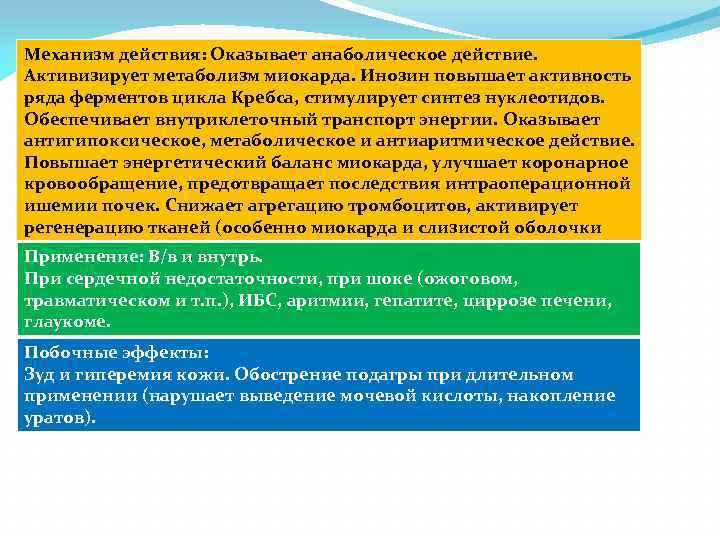 Механизм действия: Оказывает анаболическое действие. Активизирует метаболизм миокарда. Инозин повышает активность ряда ферментов цикла Кребса, стимулирует синтез нуклеотидов. Обеспечивает внутриклеточный транспорт энергии. Оказывает антигипоксическое, метаболическое и антиаритмическое действие. Повышает энергетический баланс миокарда, улучшает коронарное кровообращение, предотвращает последствия интраоперационной ишемии почек. Снижает агрегацию тромбоцитов, активирует регенерацию тканей (особенно миокарда и слизистой оболочки

Применение: В/в и внутрь.
При сердечной недостаточности, при шоке (ожоговом, травматическом и т.п.), ИБС, аритмии, гепатите, циррозе печени, глаукоме.

Побочные эффекты:
Зуд и гиперемия кожи. Обострение подагры при длительном применении (нарушает выведение мочевой кислоты, накопление уратов).